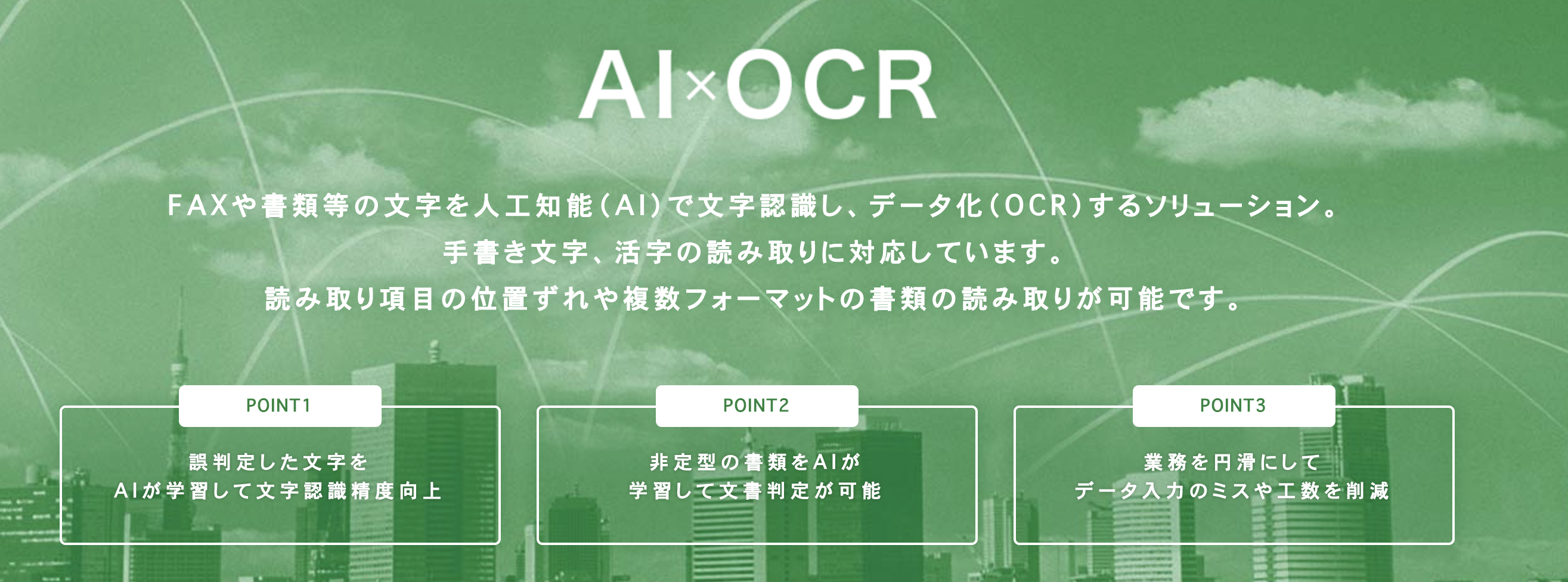 AI×OCR

FAXや書類等の文字を人工知能（AI）で文字認識し、データ化（OCR）するソリューション。
手書き文字、活字の読み取りに対応しています。
読み取り項目の位置ずれや複数フォーマットの書類の読み取りが可能です。

POINT1

誤判定した文字を
AIが学習して文字認識精度向上

POINT2

非定型の書類をAIが
学習して文書判定が可能

POINT3

業務を円滑にして
データ入力のミスや工数を削減